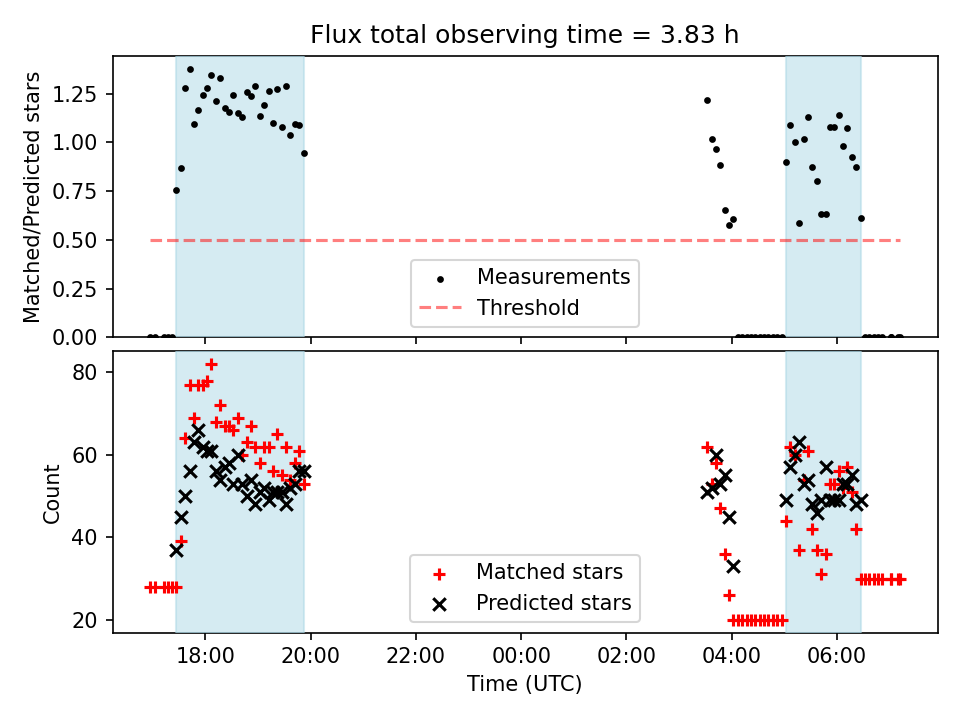 Flux total observing time = 3.83 h

Matched/Predicted stars

1.25
1.00
0.75
0.50
0.25
0.00

Measurements
Threshold

Count

80
60
40
20

Matched stars
Predicted stars

18:00
20:00
22:00
00:00
02:00
04:00
06:00

Time (UTC)